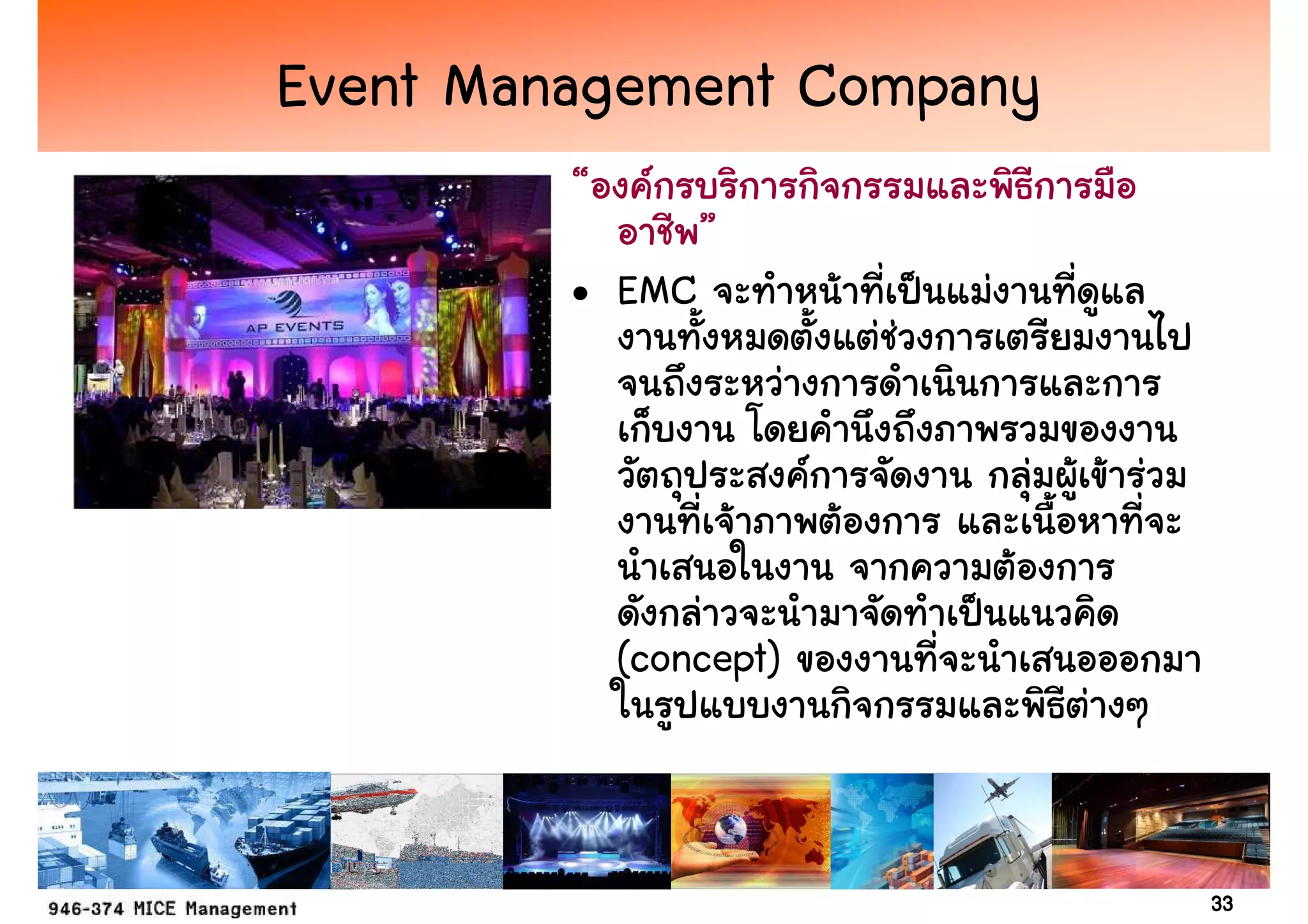 Event Management Company

AP EVENTS

“องค์กรบริการกิจกรรมและพิธีการมืออาชีพ”

• EMC จะทำหน้าที่เป็นแม่งานที่ดูแลงานทั้งหมดตั้งแต่ช่วงการเตรียมงานไปจนถึงระหว่างการดำเนินการและการเก็บงาน โดยคำนึงถึงภาพรวมของงาน วัตถุประสงค์การจัดงาน กลุ่มผู้เข้าร่วมงานที่เจ้าภาพต้องการ และเนื้อหาที่จะนำเสนอในงาน จากความต้องการดังกล่าวจะนำมาจัดทำเป็นแนวคิด (concept) ของงานที่จะนำเสนอออกมาในรูปแบบงานกิจกรรมและพิธีต่างๆ

946-374 MICE Management

33